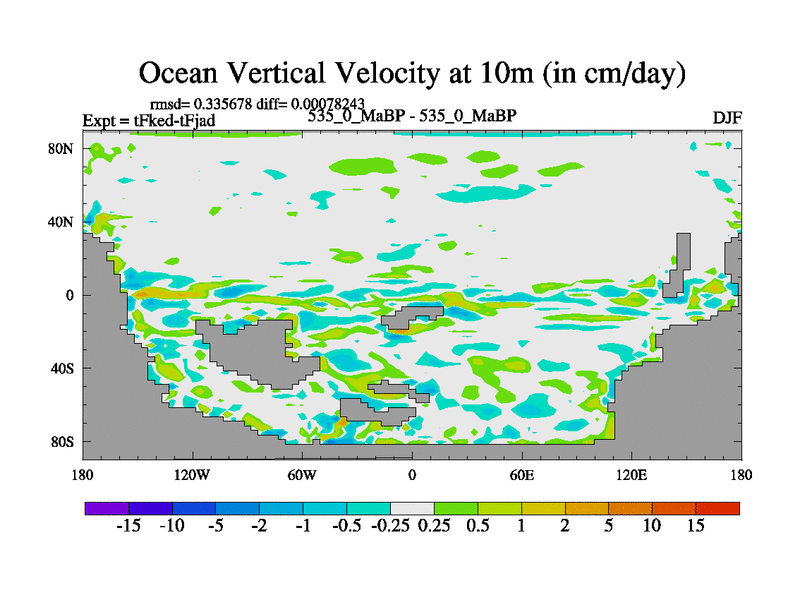 Ocean Vertical Velocity at 10m (in cm/day)

rmsd= 0.335678 diff= 0.00078243

Expt = tFked-tFjad

535_0_MaBP - 535_0_MaBP

DJF

80N

40N

0

40S

80S

180

120W

60W

0

60E

120E

180

-15 -10 -5 -2 -1 -0.5 -0.25 0.25 0.5 1 2 5 10 15